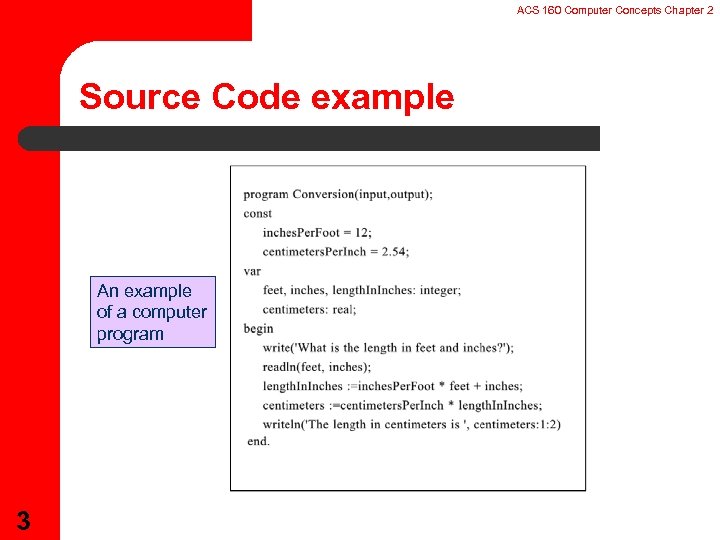 ACS 160 Computer Concepts Chapter 2

Source Code example

An example of a computer program

program Conversion(input,output);
const
inchesPerFoot = 12;
centimetersPerInch = 2.54;
var
feet, inches, lengthInInches: integer;
centimeters: real;
begin
write('What is the length in feet and inches?');
readln(feet, inches);
lengthInInches :=inchesPerFoot * feet + inches;
centimeters :=centimetersPerInch * lengthInInches;
writeln('The length in centimeters is ', centimeters:1:2)
end.

3